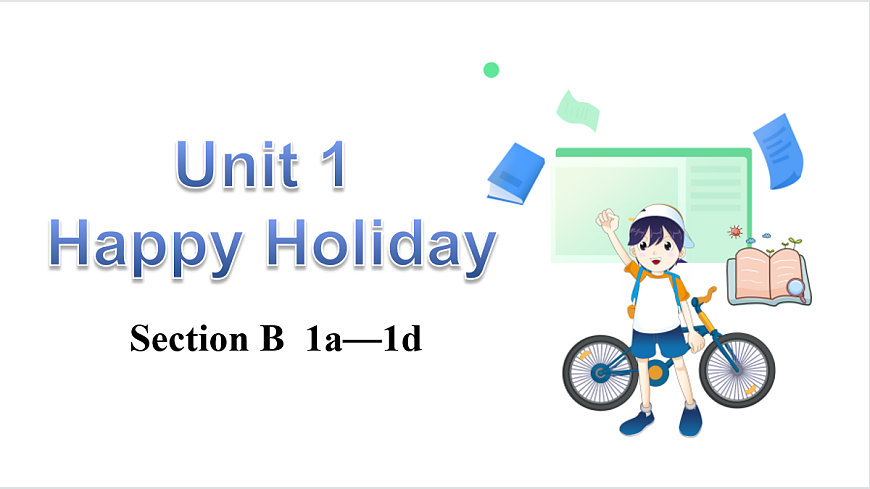 Unit 1
Happy Holiday

Section B 1a—1d